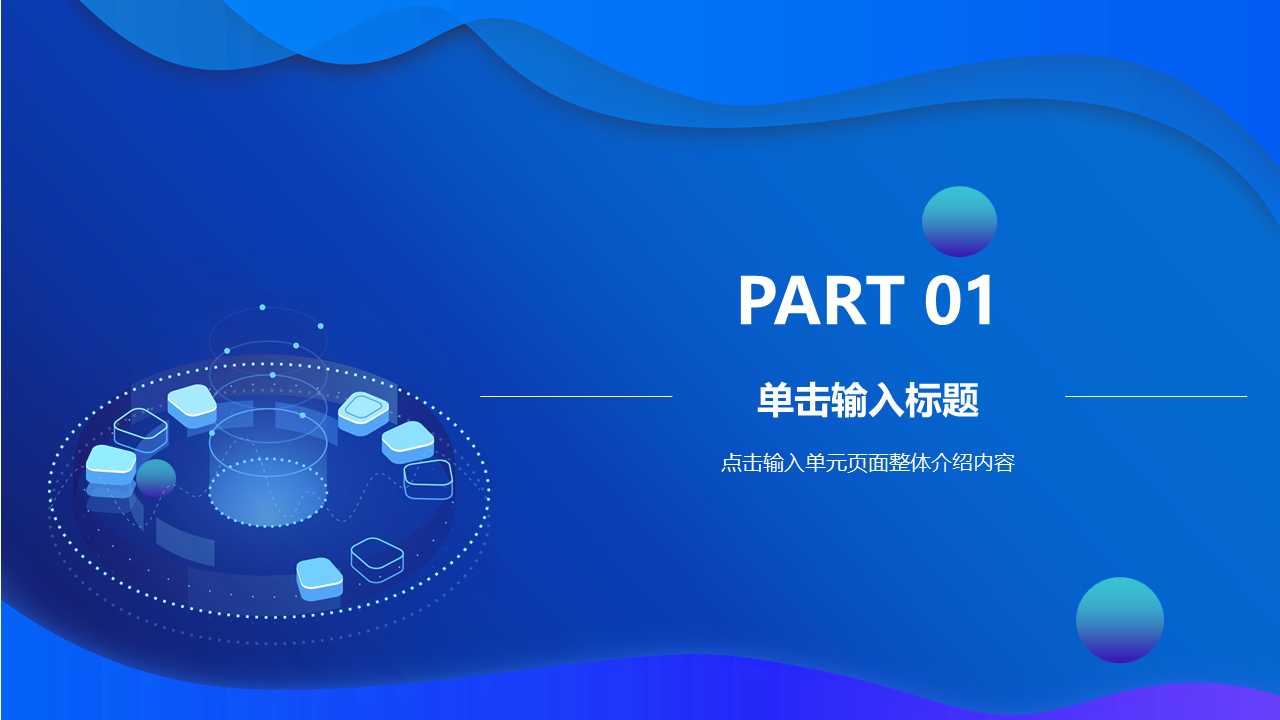 PART 01

单击输入标题

点击输入单元页面整体介绍内容